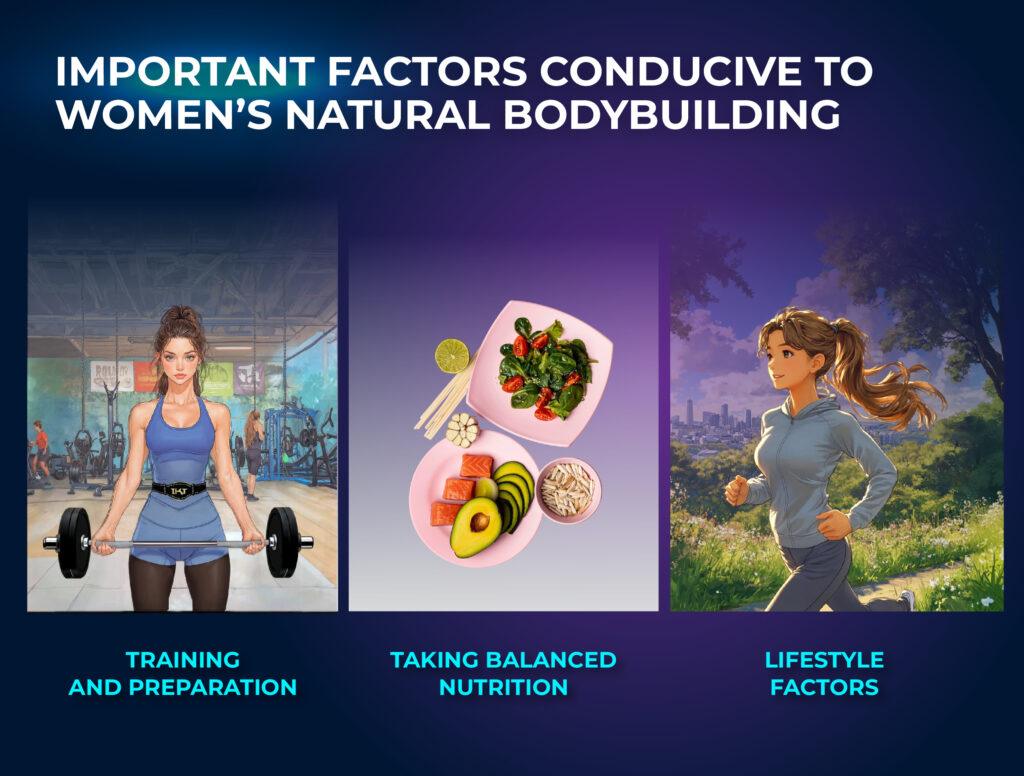 IMPORTANT FACTORS CONDUCIVE TO WOMEN'S NATURAL BODYBUILDING

TRAINING AND PREPARATION

TAKING BALANCED NUTRITION

LIFESTYLE FACTORS